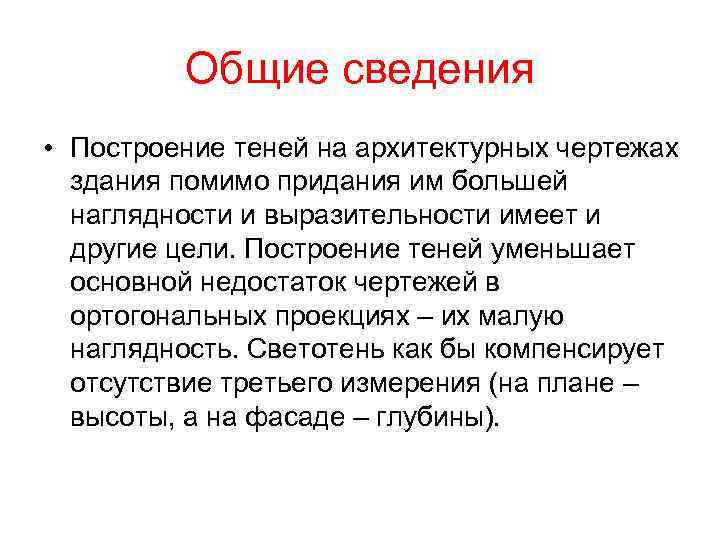 Общие сведения

• Построение теней на архитектурных чертежах здания помимо придания им большей наглядности и выразительности имеет и другие цели. Построение теней уменьшает основной недостаток чертежей в ортогональных проекциях – их малую наглядность. Светотень как бы компенсирует отсутствие третьего измерения (на плане – высоты, а на фасаде – глубины).